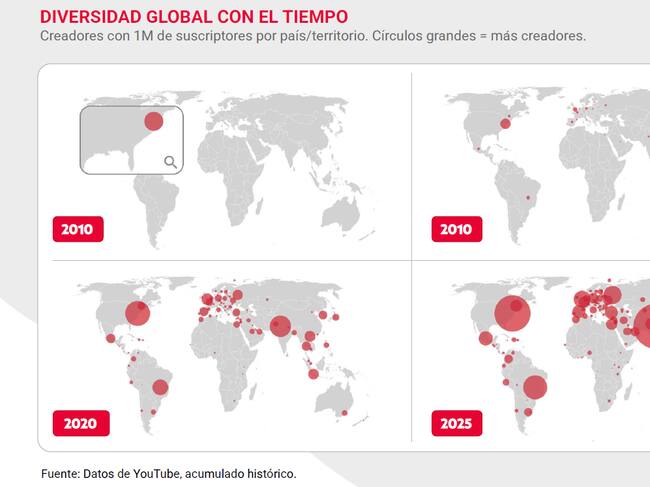 DIVERSIDAD GLOBAL CON EL TIEMPO
Creadores con 1M de suscriptores por país/territorio. Círculos grandes = más creadores.

2010

2010

2020

2025

Fuente: Datos de YouTube, acumulado histórico.